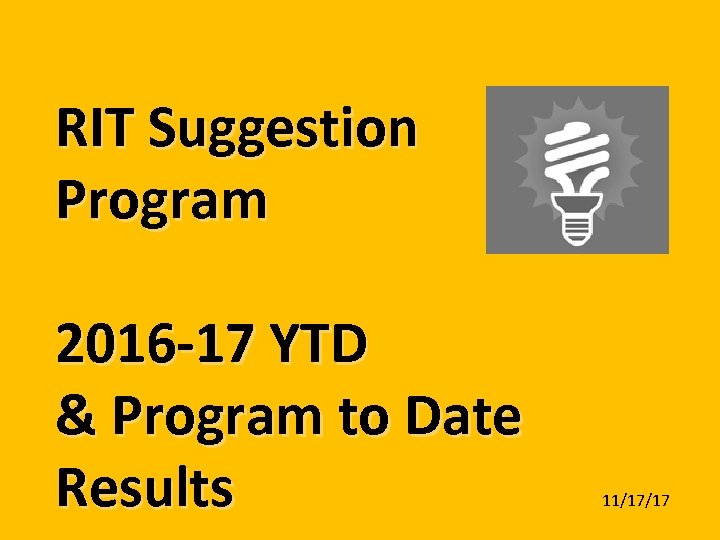 RIT Suggestion Program

2016-17 YTD
& Program to Date Results

11/17/17